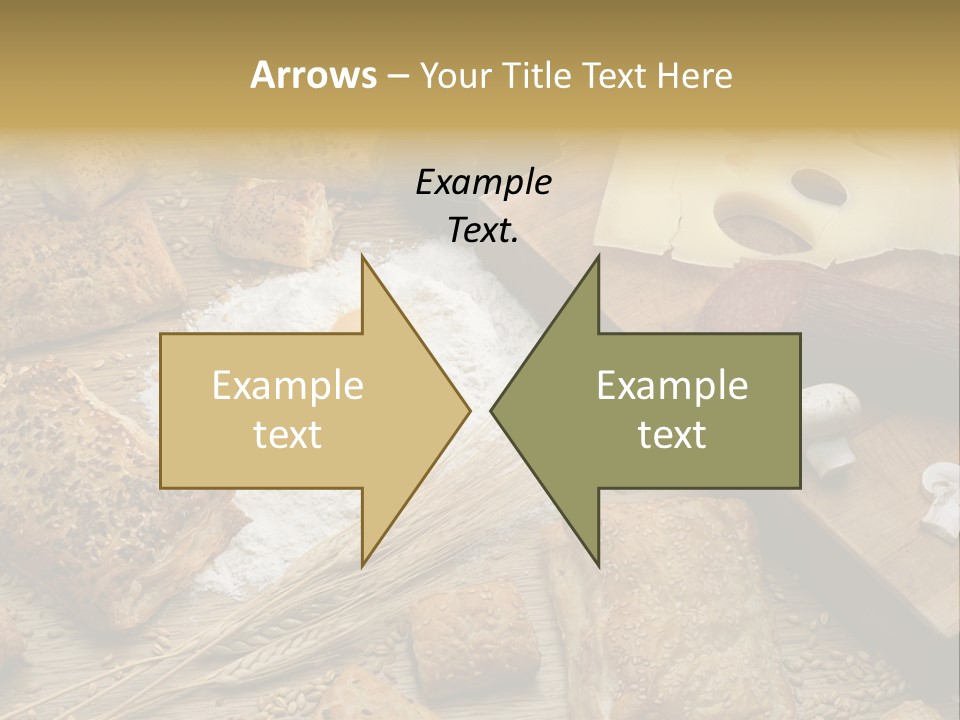 Arrows – Your Title Text Here

Example Text.

Example text

Example text